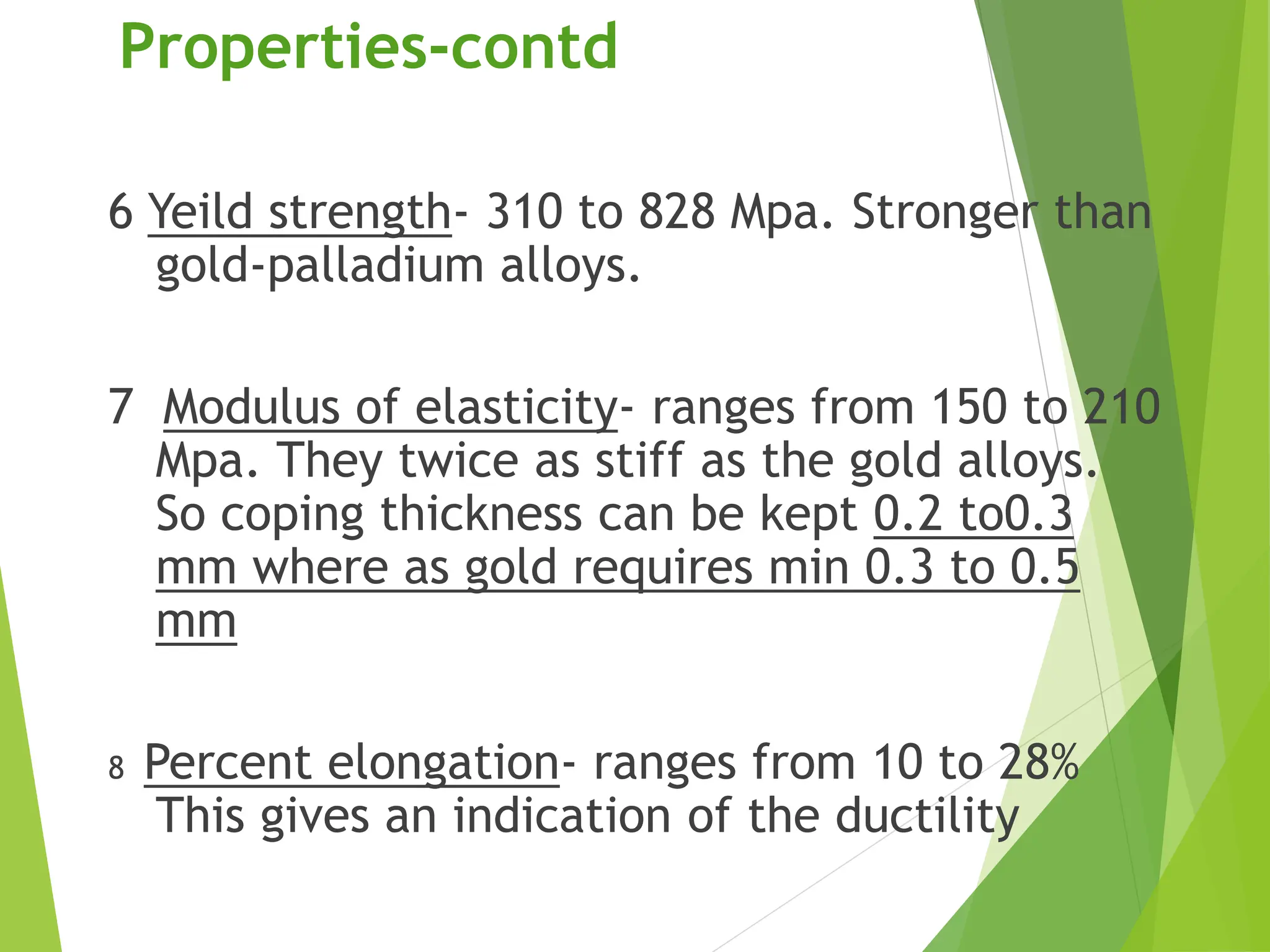 Properties-contd

6 Yeild strength- 310 to 828 Mpa. Stronger than gold-palladium alloys.

7 Modulus of elasticity- ranges from 150 to 210 Mpa. They twice as stiff as the gold alloys. So coping thickness can be kept 0.2 to0.3 mm where as gold requires min 0.3 to 0.5 mm

8 Percent elongation- ranges from 10 to 28% This gives an indication of the ductility